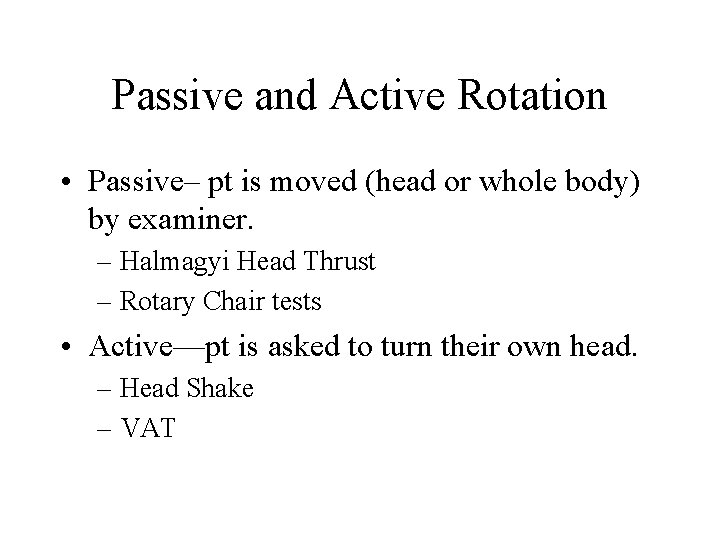 Passive and Active Rotation

• Passive– pt is moved (head or whole body) by examiner.
– Halmagyi Head Thrust
– Rotary Chair tests

• Active—pt is asked to turn their own head.
– Head Shake
– VAT